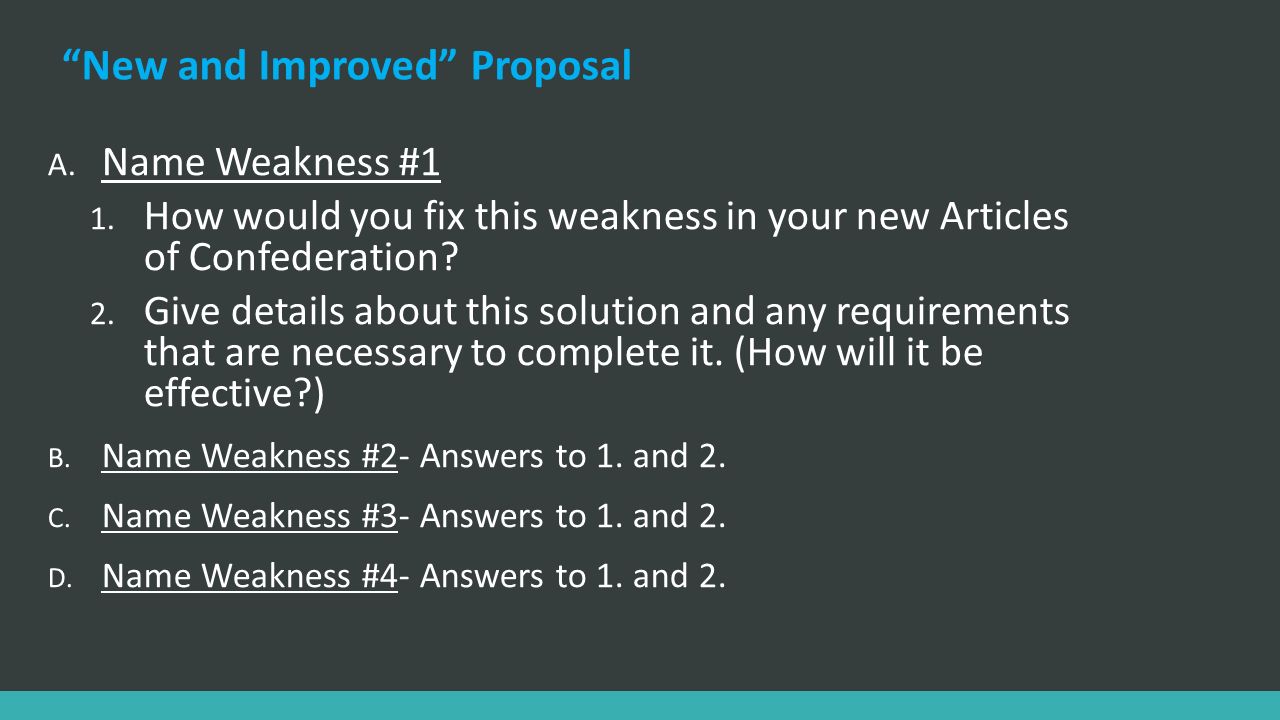 “New and Improved” Proposal

A. Name Weakness #1

1. How would you fix this weakness in your new Articles of Confederation?

2. Give details about this solution and any requirements that are necessary to complete it. (How will it be effective?)

B. Name Weakness #2- Answers to 1. and 2.

C. Name Weakness #3- Answers to 1. and 2.

D. Name Weakness #4- Answers to 1. and 2.